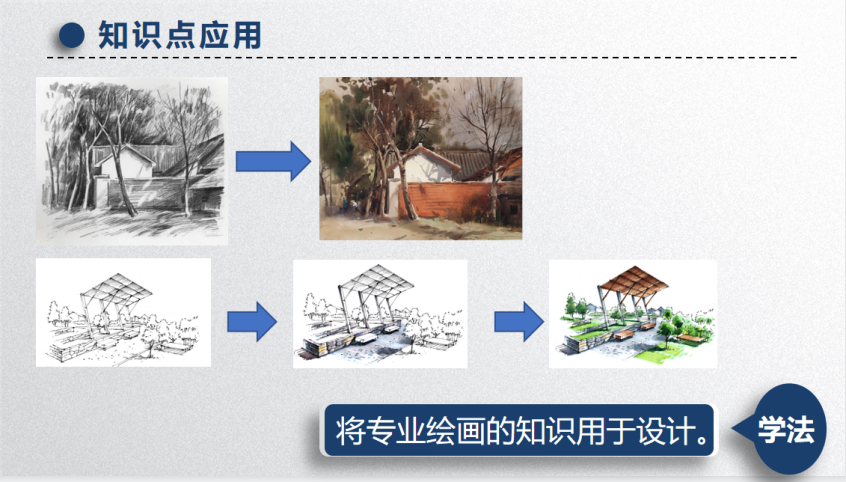 知识点应用

将专业绘画的知识用于设计。

学法